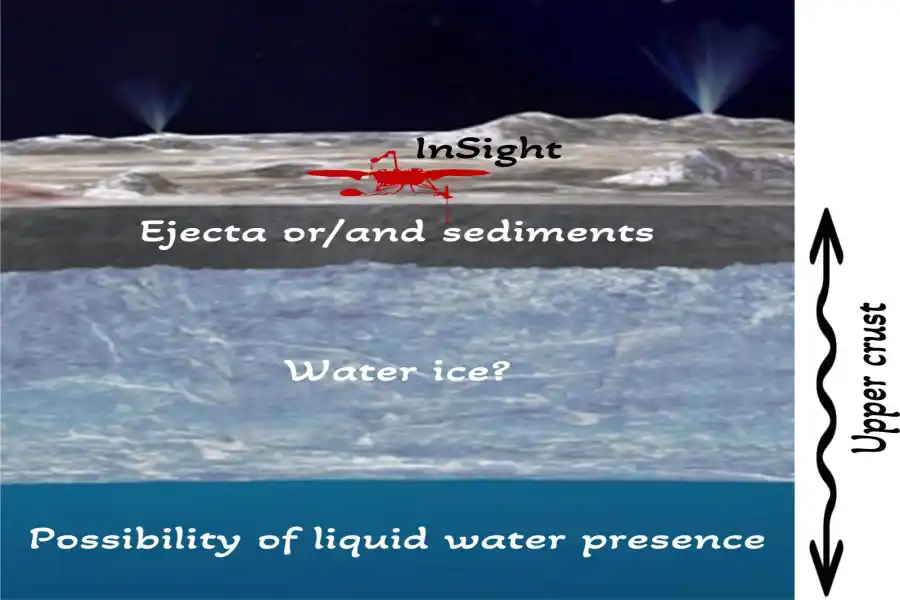 InSight

Ejecta or/and sediments

Water ice?

Possibility of liquid water presence

Upper crust